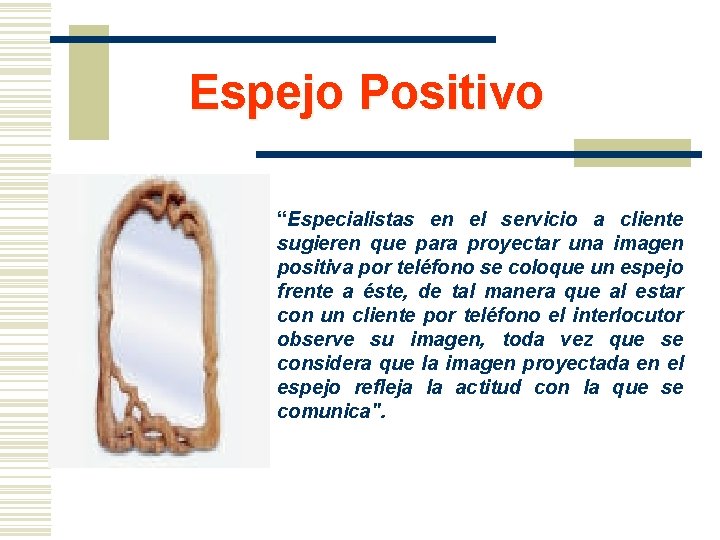 Espejo Positivo

“Especialistas en el servicio a cliente sugieren que para proyectar una imagen positiva por teléfono se coloque un espejo frente a éste, de tal manera que al estar con un cliente por teléfono el interlocutor observe su imagen, toda vez que se considera que la imagen proyectada en el espejo refleja la actitud con la que se comunica".